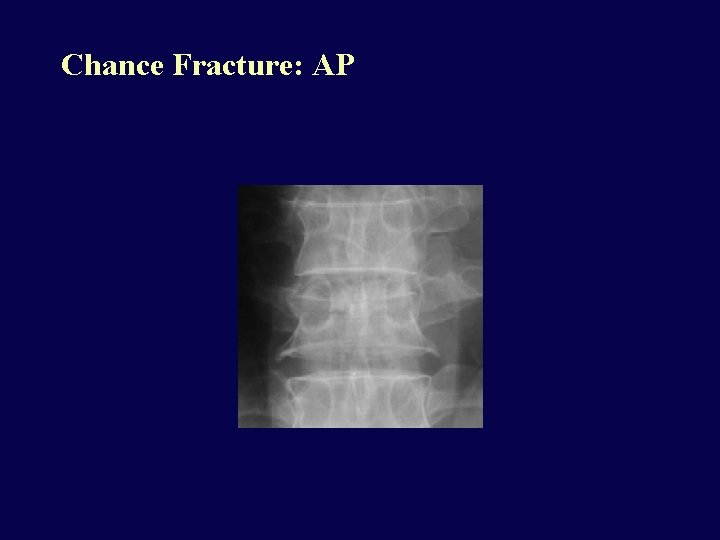 Chance Fracture: AP